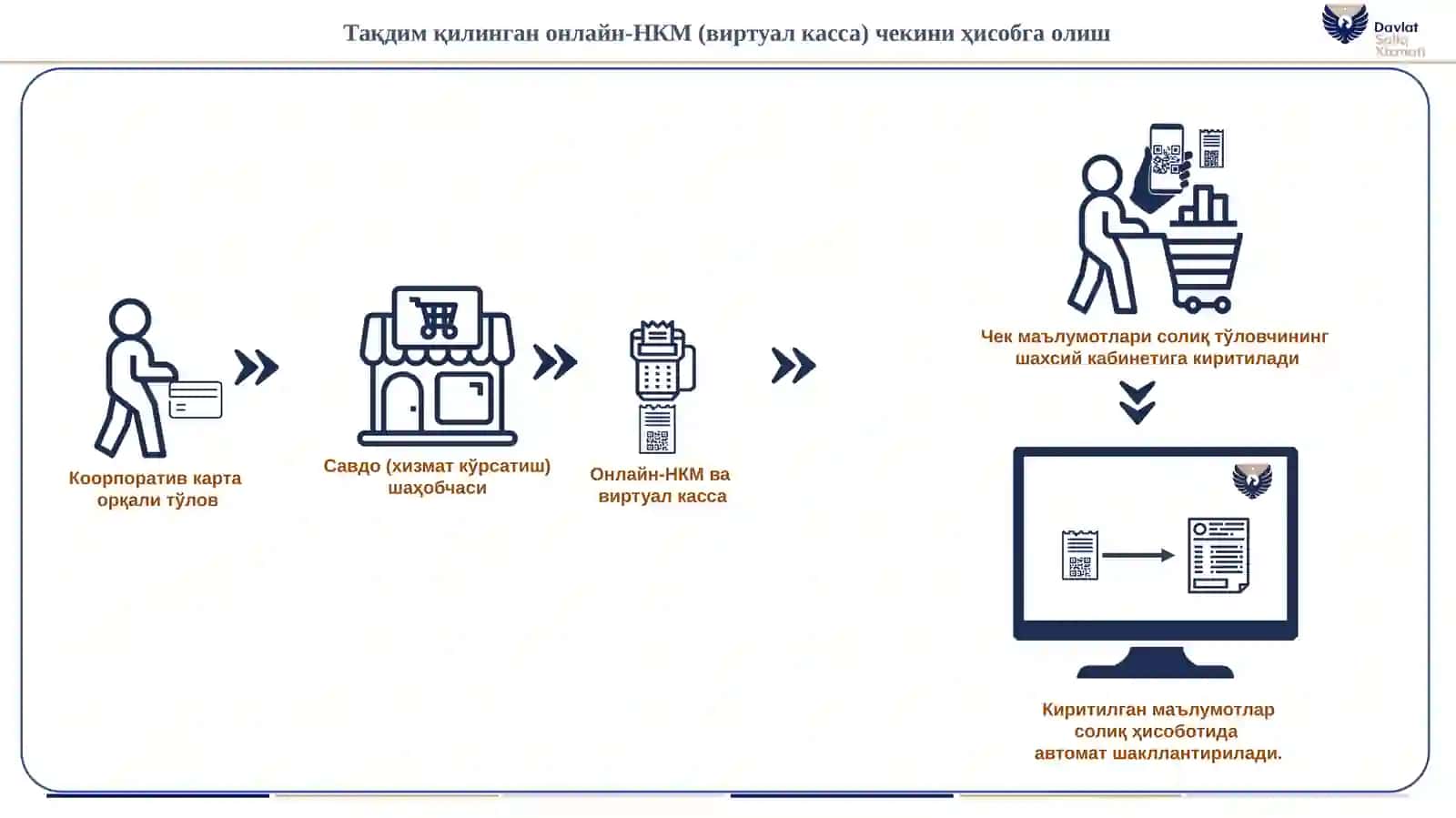 Тақдим қилинган онлайн-НКМ (виртуал касса) чекини ҳисобга олиш

Davlat Soliq Xizmati

Коорпоратив карта орқали тўлов

Савдо (хизмат кўрсатиш) шаҳобчаси

Онлайн-НКМ ва виртуал касса

Чек маълумотлари солиқ тўловчининг шахсий кабинетига киритилади

Киритилган маълумотлар солиқ ҳисоботида автомат шакллантирилади.